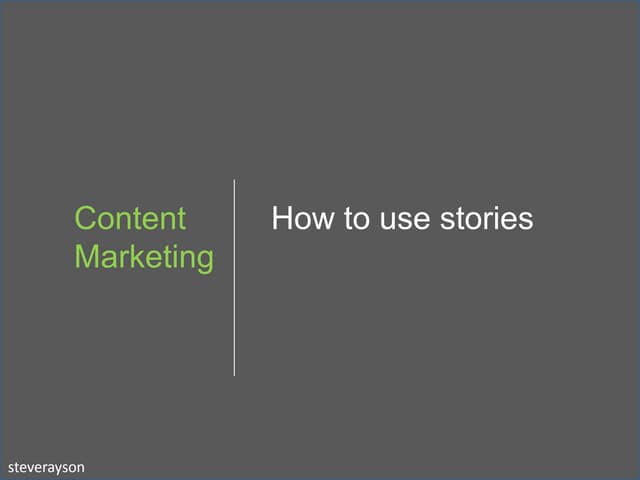 Content Marketing

How to use stories

steverayson